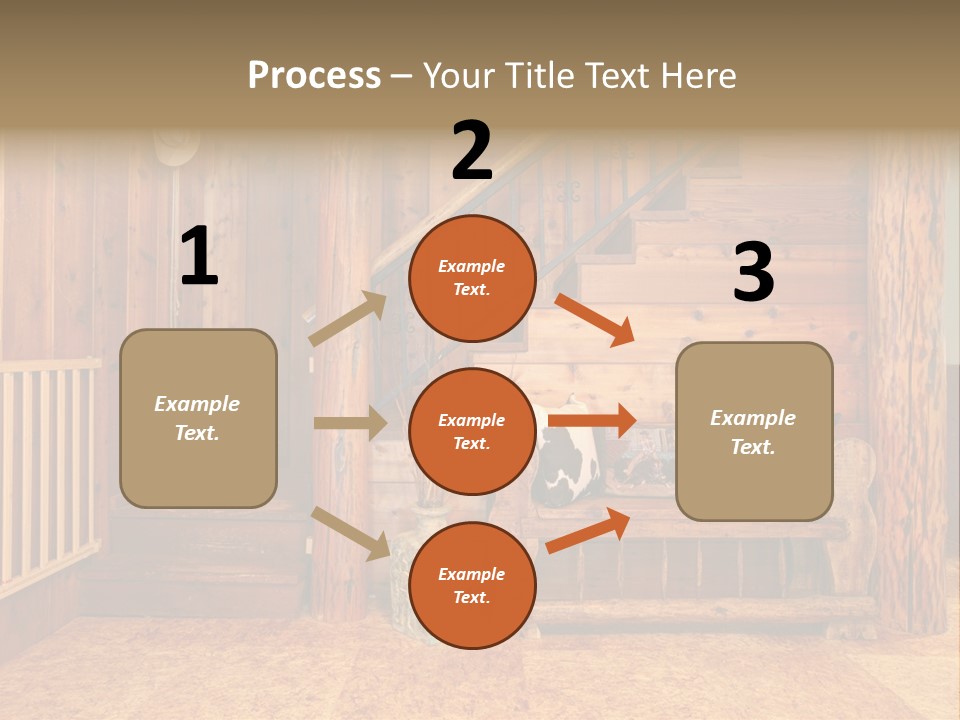 Process – Your Title Text Here

1

Example Text.

2

Example Text.

Example Text.

Example Text.

3

Example Text.